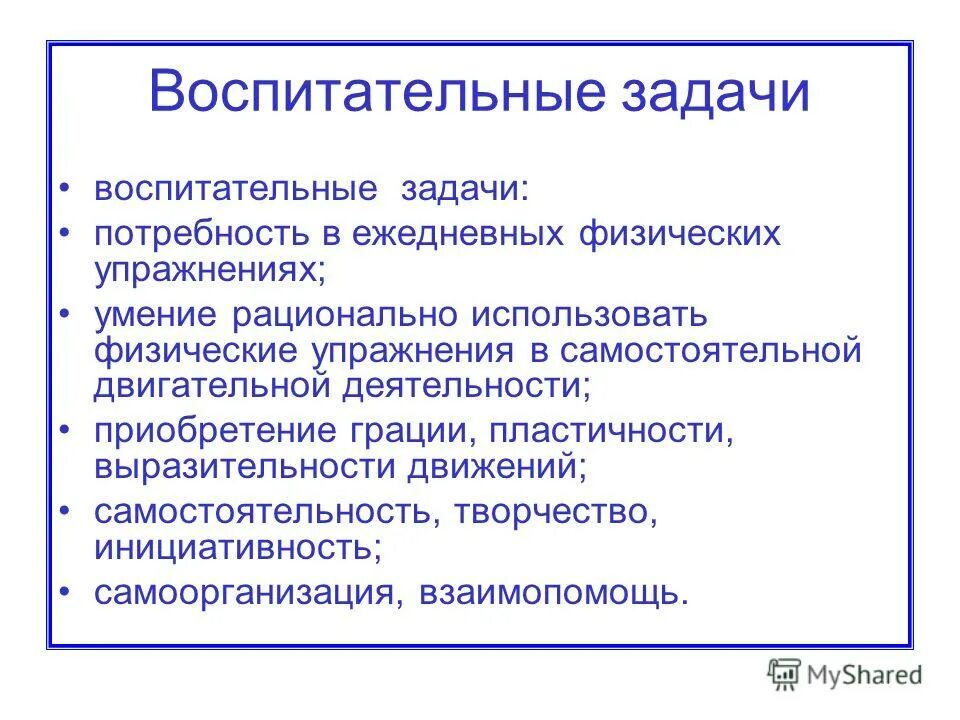 Воспитательные задачи

• воспитательные задачи:
• потребность в ежедневных физических упражнениях;
• умение рационально использовать физические упражнения в самостоятельной двигательной деятельности;
• приобретение грации, пластичности, выразительности движений;
• самостоятельность, творчество, инициативность;
• самоорганизация, взаимопомощь.

MyShared